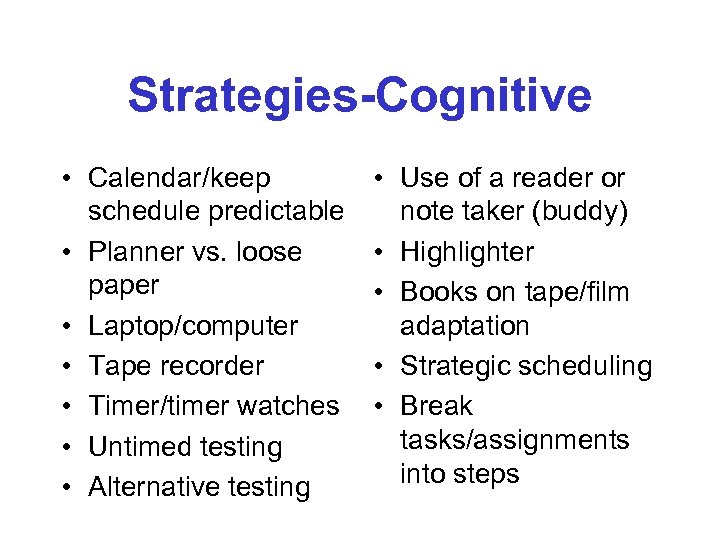 Strategies-Cognitive

• Calendar/keep schedule predictable
• Planner vs. loose paper
• Laptop/computer
• Tape recorder
• Timer/timer watches
• Untimed testing
• Alternative testing

• Use of a reader or note taker (buddy)
• Highlighter
• Books on tape/film adaptation
• Strategic scheduling
• Break tasks/assignments into steps